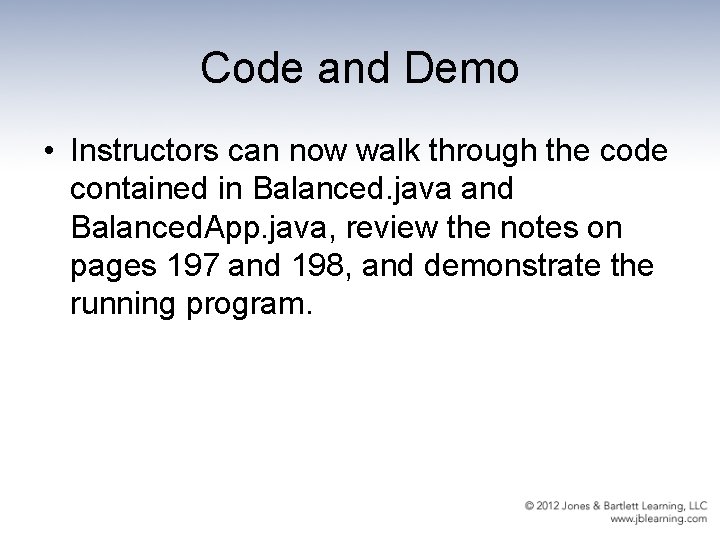 Code and Demo

• Instructors can now walk through the code contained in Balanced.java and BalancedApp.java, review the notes on pages 197 and 198, and demonstrate the running program.

© 2012 Jones & Bartlett Learning, LLC
www.jblearning.com